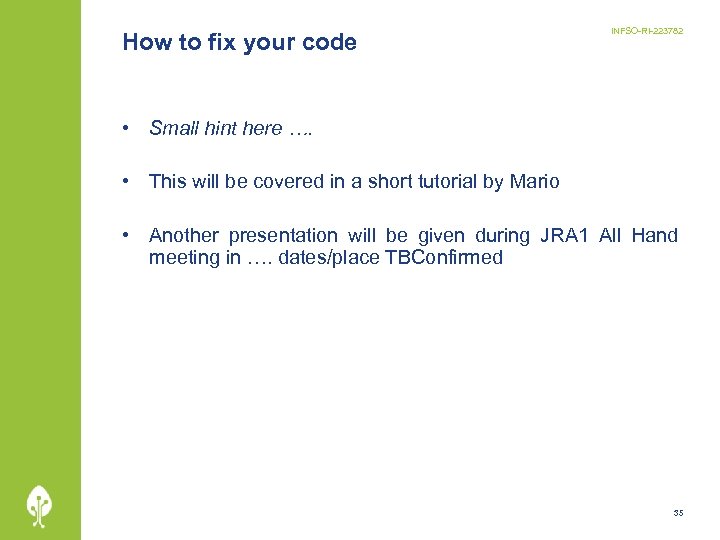 How to fix your code

INFSO-RI-223782

• Small hint here ….

• This will be covered in a short tutorial by Mario

• Another presentation will be given during JRA1 All Hand meeting in …. dates/place TBConfirmed

35